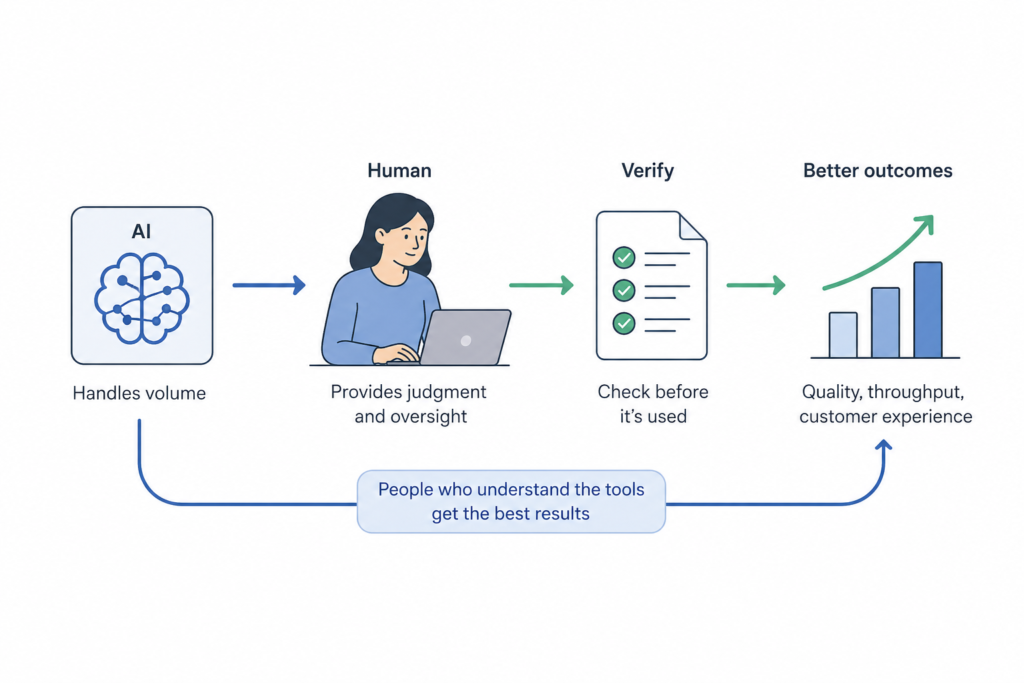 AI

Handles volume

Human

Provides judgment and oversight

Verify

Check before it's used

Better outcomes

Quality, throughput, customer experience

People who understand the tools get the best results